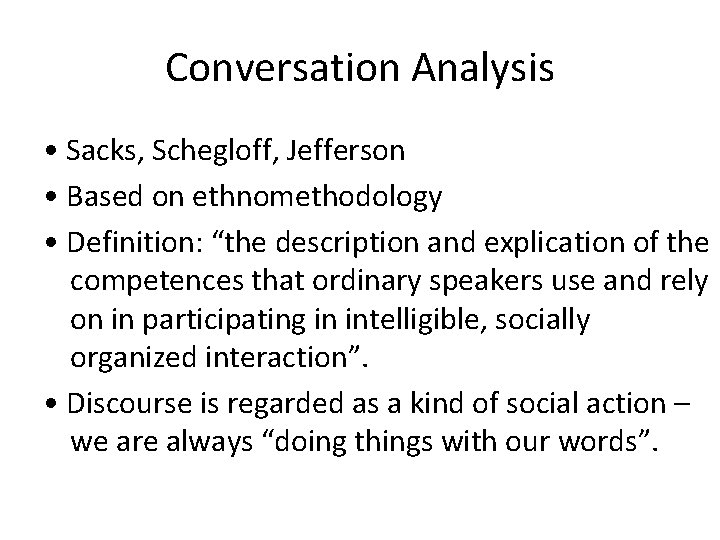 Conversation Analysis

• Sacks, Schegloff, Jefferson

• Based on ethnomethodology

• Definition: “the description and explication of the competences that ordinary speakers use and rely on in participating in intelligible, socially organized interaction”.

• Discourse is regarded as a kind of social action – we are always “doing things with our words”.